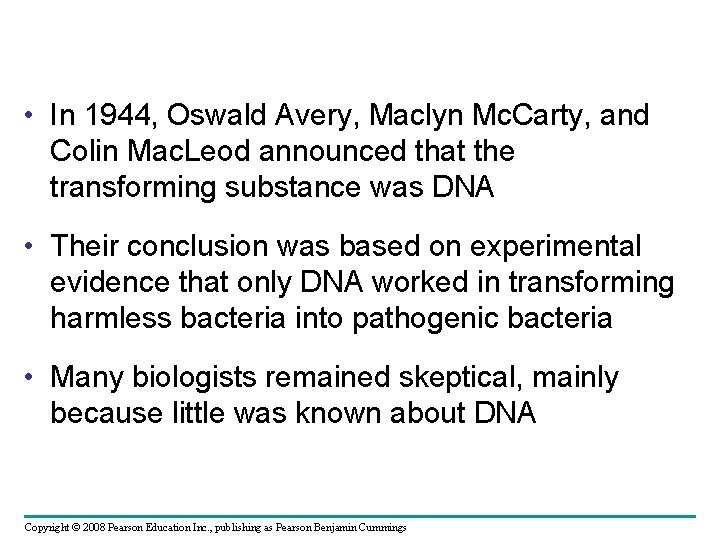 • In 1944, Oswald Avery, Maclyn McCarty, and Colin MacLeod announced that the transforming substance was DNA

• Their conclusion was based on experimental evidence that only DNA worked in transforming harmless bacteria into pathogenic bacteria

• Many biologists remained skeptical, mainly because little was known about DNA

Copyright © 2008 Pearson Education Inc., publishing as Pearson Benjamin Cummings